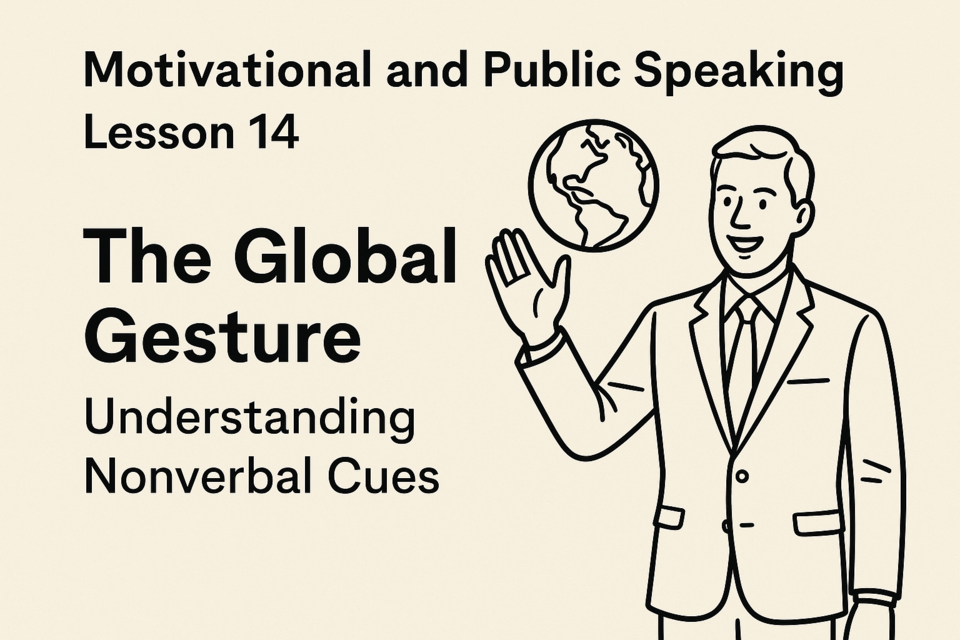 Motivational and Public Speaking
Lesson 14

The Global Gesture

Understanding Nonverbal Cues